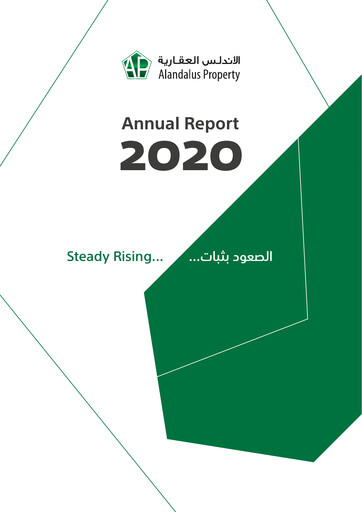 AP
الأندلس العقارية
Alandalus Property

Annual Report
2020

Steady Rising...

الصعود بثبات...